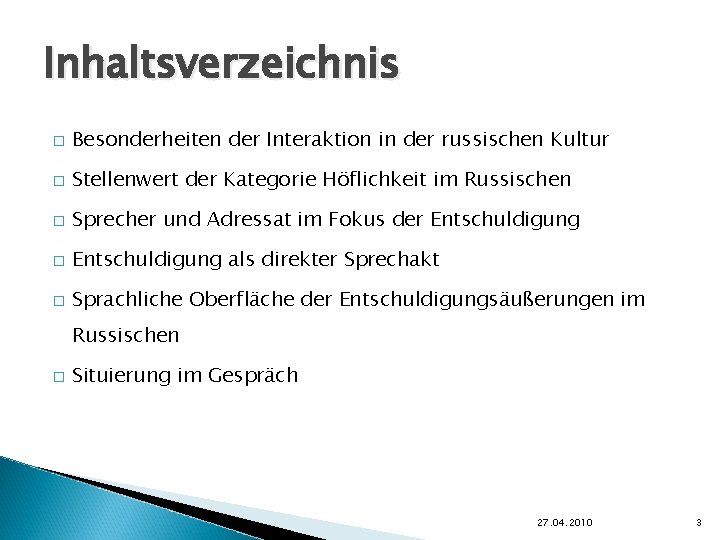 Inhaltsverzeichnis

□ Besonderheiten der Interaktion in der russischen Kultur

□ Stellenwert der Kategorie Höflichkeit im Russischen

□ Sprecher und Adressat im Fokus der Entschuldigung

□ Entschuldigung als direkter Sprechakt

□ Sprachliche Oberfläche der Entschuldigungsäußerungen im Russischen

□ Situierung im Gespräch

27.04.2010

3